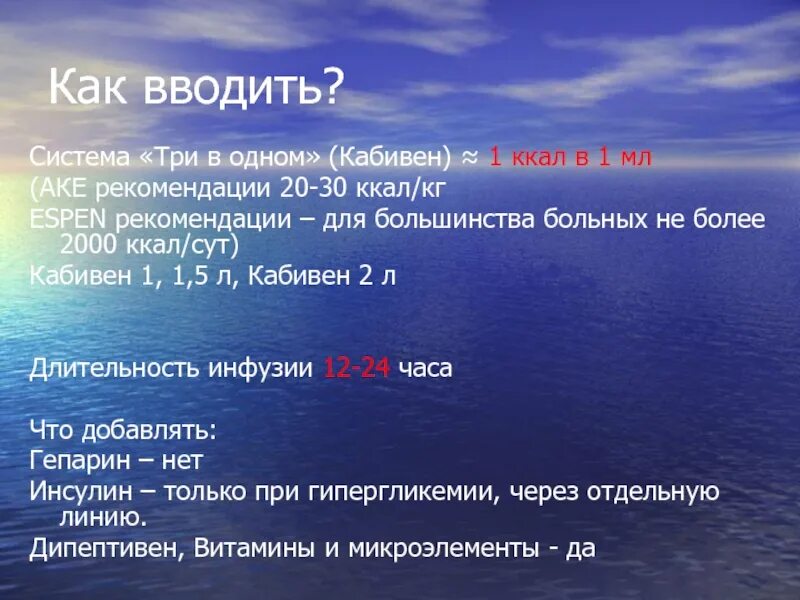 Как вводить?

Система «Три в одном» (Кабивен) ≈ 1 ккал в 1 мл
(АКЕ рекомендации 20-30 ккал/кг
ESPEN рекомендации – для большинства больных не более 2000 ккал/сут)
Кабивен 1, 1,5 л, Кабивен 2 л

Длительность инфузии 12-24 часа

Что добавлять:
Гепарин – нет
Инсулин – только при гипергликемии, через отдельную линию.
Дипептивен, Витамины и микроэлементы - да